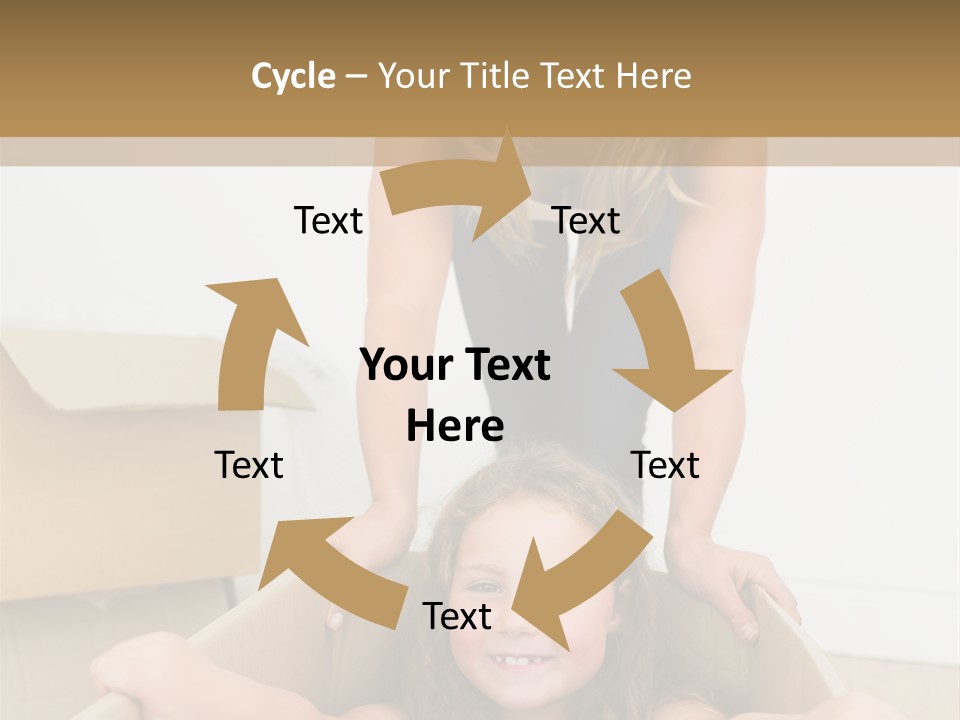 Cycle – Your Title Text Here

Text

Text

Your Text Here

Text

Text

Text